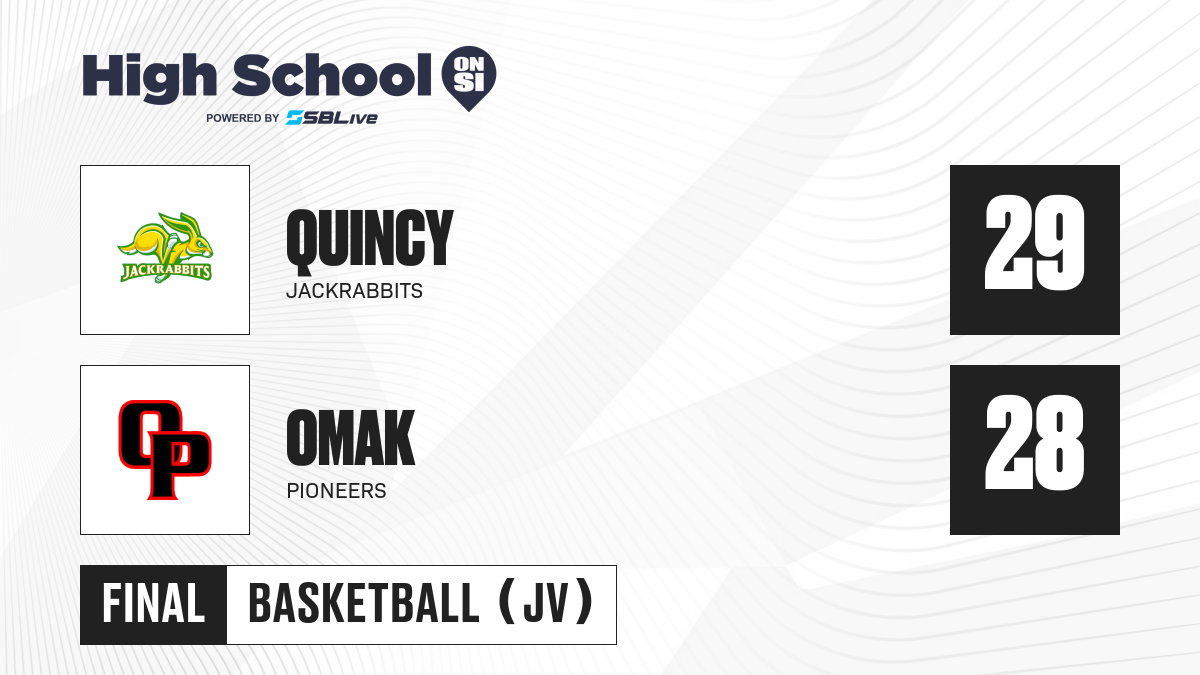 High School ON SI
POWERED BY SBLive

JACKRABBITS

QUINCY
JACKRABBITS

29

OP

OMAK
PIONEERS

28

FINAL BASKETBALL (JV)